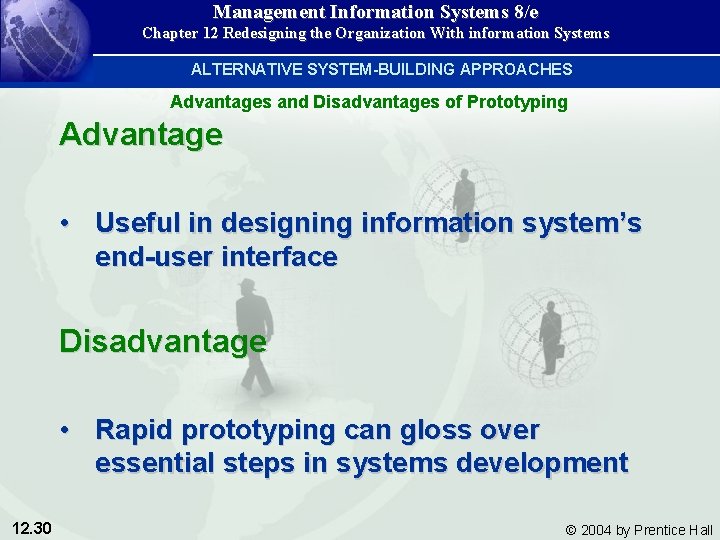 Management Information Systems 8/e
Chapter 12 Redesigning the Organization With information Systems

ALTERNATIVE SYSTEM-BUILDING APPROACHES

Advantages and Disadvantages of Prototyping

Advantage

• Useful in designing information system's end-user interface

Disadvantage

• Rapid prototyping can gloss over essential steps in systems development

12.30

© 2004 by Prentice Hall